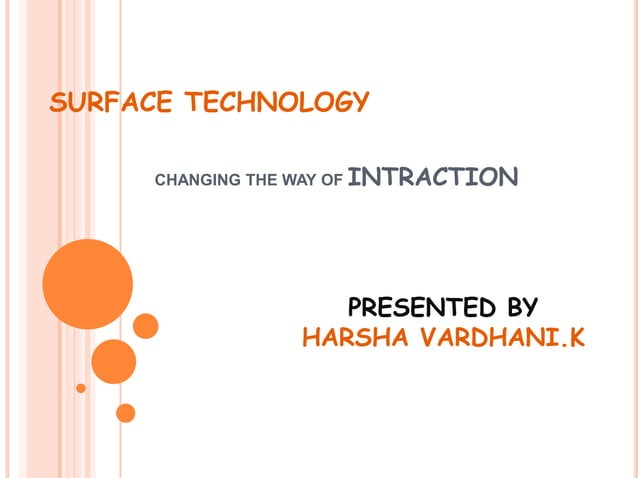 SURFACE TECHNOLOGY

CHANGING THE WAY OF INTRACTION

PRESENTED BY
HARSHA VARDHANI.K